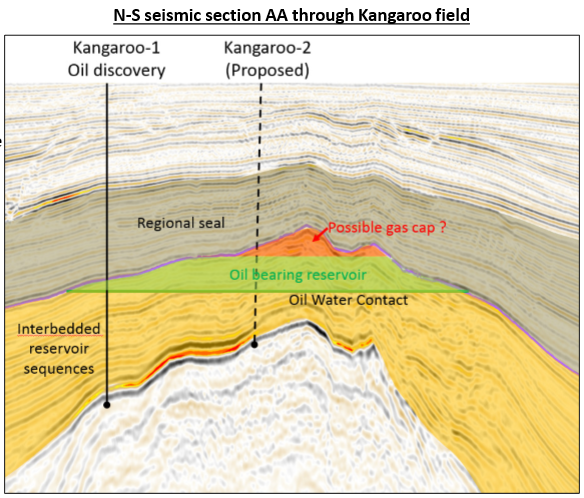 N-S seismic section AA through Kangaroo field

Kangaroo-1
Oil discovery

Kangaroo-2
(Proposed)

Regional seal

Possible gas cap ?

Oil bearing reservoir

Oil Water Contact

Interbedded reservoir sequences